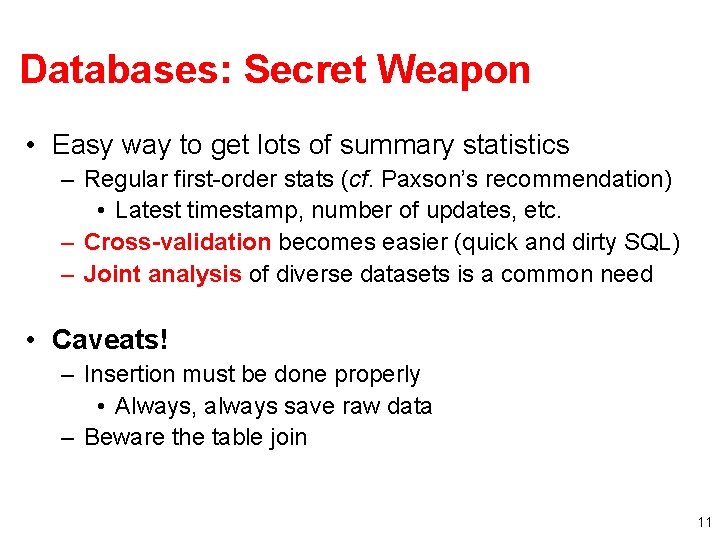 Databases: Secret Weapon

• Easy way to get lots of summary statistics
– Regular first-order stats (cf. Paxson's recommendation)
• Latest timestamp, number of updates, etc.
– Cross-validation becomes easier (quick and dirty SQL)
– Joint analysis of diverse datasets is a common need

• Caveats!
– Insertion must be done properly
• Always, always save raw data
– Beware the table join

11